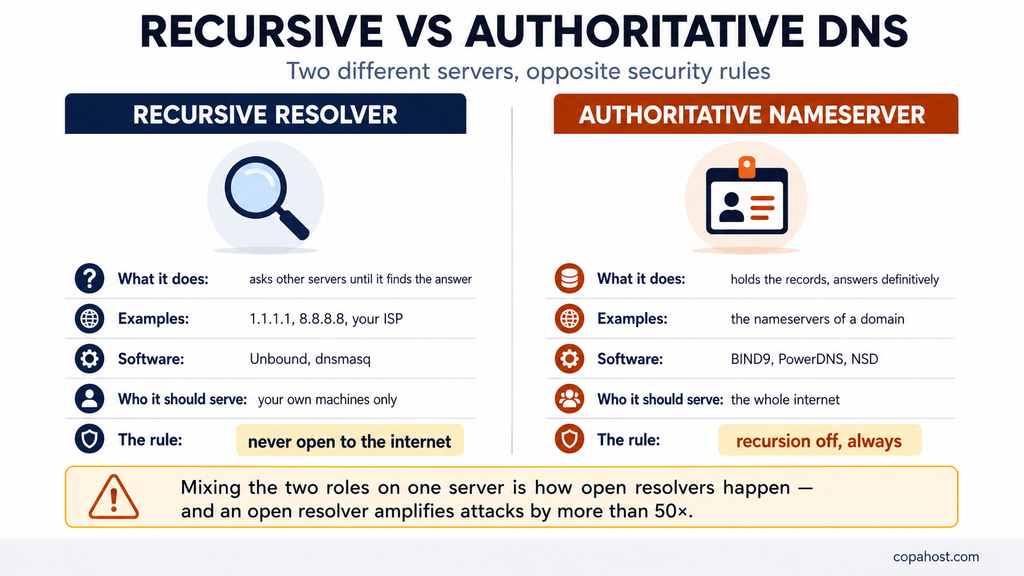 RECURSIVE VS AUTHORITATIVE DNS

Two different servers, opposite security rules

RECURSIVE RESOLVER

What it does: asks other servers until it finds the answer

Examples: 1.1.1.1, 8.8.8.8, your ISP

Software: Unbound, dnsmasq

Who it should serve: your own machines only

The rule: never open to the internet

AUTHORITATIVE NAMESERVER

What it does: holds the records, answers definitively

Examples: the nameservers of a domain

Software: BIND9, PowerDNS, NSD

Who it should serve: the whole internet

The rule: recursion off, always

Mixing the two roles on one server is how open resolvers happen — and an open resolver amplifies attacks by more than 50×.

copahost.com